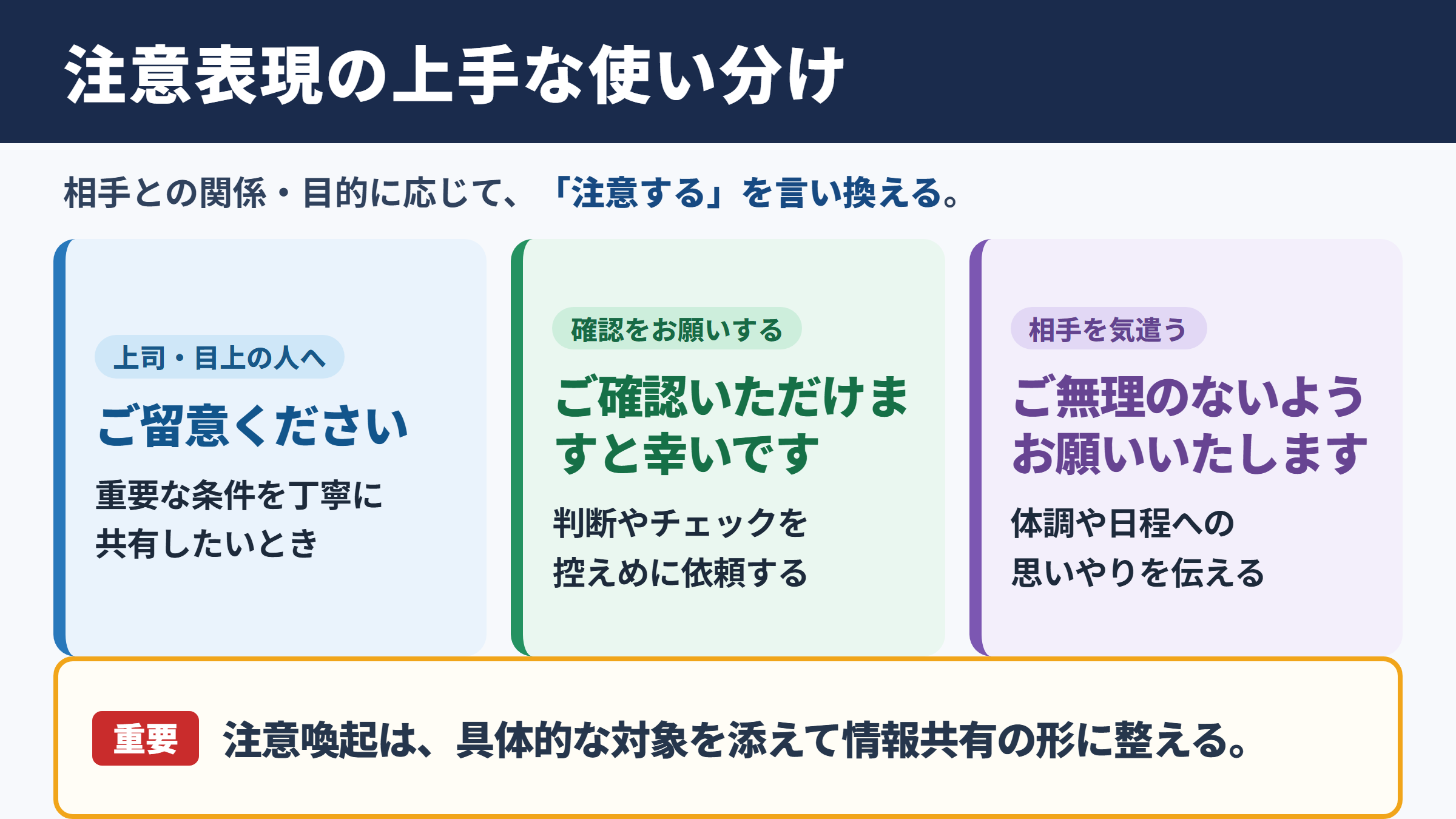 注意表現の上手な使い分け

相手との関係・目的に応じて、「注意する」を言い換える。

上司・目上の人へ

ご留意ください

重要な条件を丁寧に共有したいとき

確認をお願いする

ご確認いただけますと幸いです

判断やチェックを控えめに依頼する

相手を気遣う

ご無理のないようお願いいたします

体調や日程への思いやりを伝える

重要 注意喚起は、具体的な対象を添えて情報共有の形に整える。